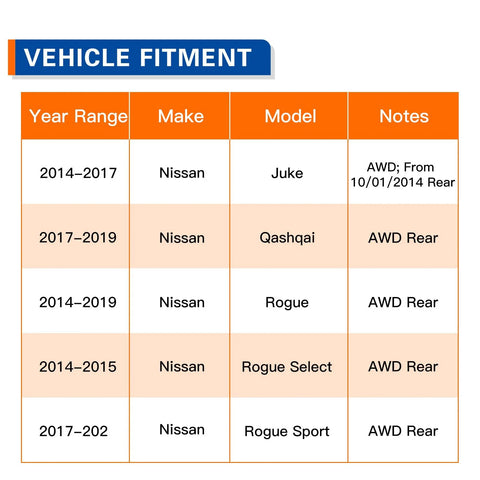 VEHICLE FITMENT

| Year Range | Make | Model | Notes |
|---|---|---|---|
| 2014–2017 | Nissan | Juke | AWD; From 10/01/2014 Rear |
| 2017–2019 | Nissan | Qashqai | AWD Rear |
| 2014–2019 | Nissan | Rogue | AWD Rear |
| 2014–2015 | Nissan | Rogue Select | AWD Rear |
| 2017–202 | Nissan | Rogue Sport | AWD Rear |